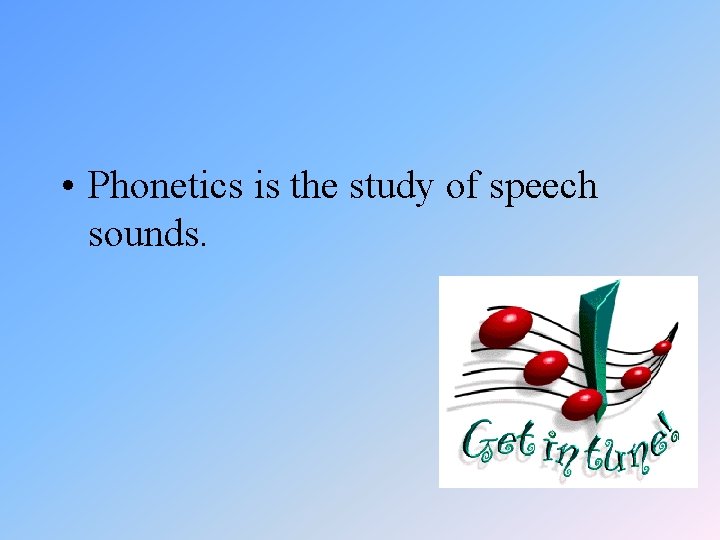 • Phonetics is the study of speech sounds.

Get in tune!